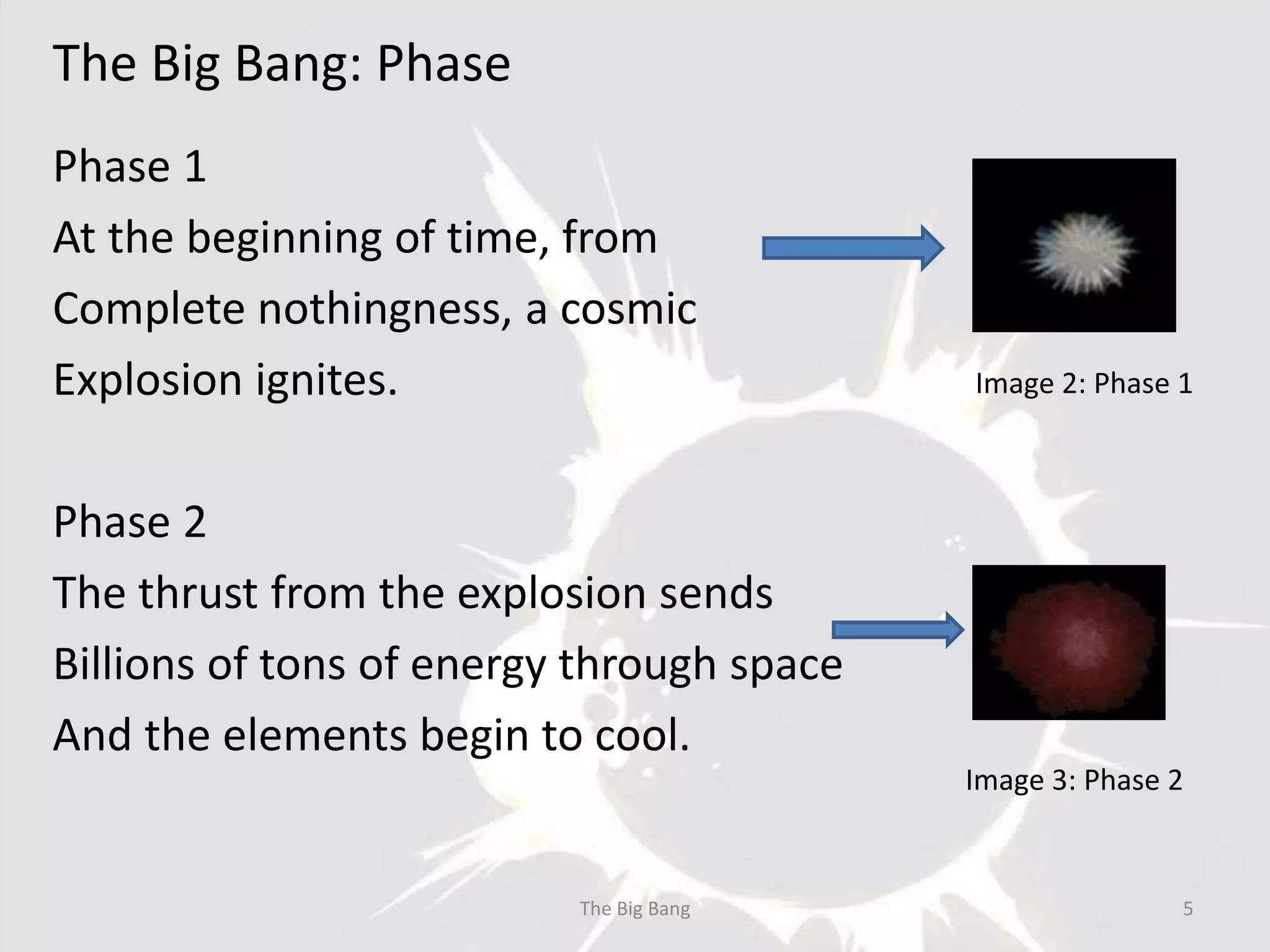 The Big Bang: Phase

Phase 1
At the beginning of time, from
Complete nothingness, a cosmic
Explosion ignites.

Image 2: Phase 1

Phase 2
The thrust from the explosion sends
Billions of tons of energy through space
And the elements begin to cool.

Image 3: Phase 2

The Big Bang

5